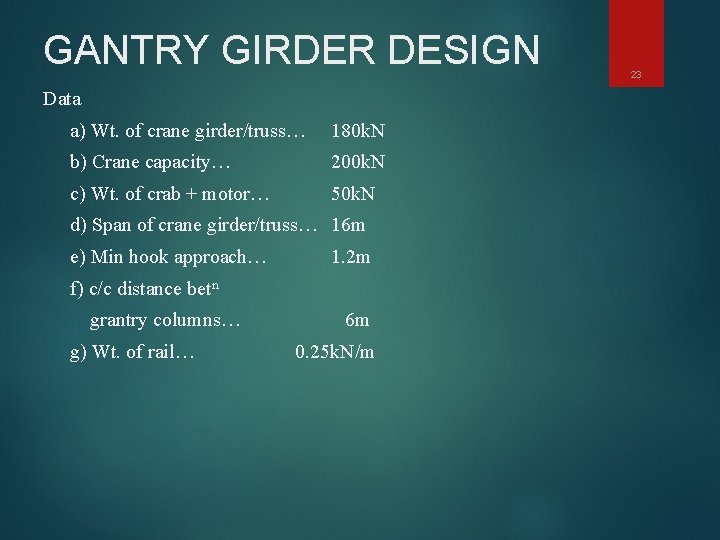 GANTRY GIRDER DESIGN

23

Data

a) Wt. of crane girder/truss… 180kN

b) Crane capacity… 200kN

c) Wt. of crab + motor… 50kN

d) Span of crane girder/truss… 16m

e) Min hook approach… 1.2m

f) c/c distance bet$^n$ grantry columns… 6m

g) Wt. of rail… 0.25kN/m